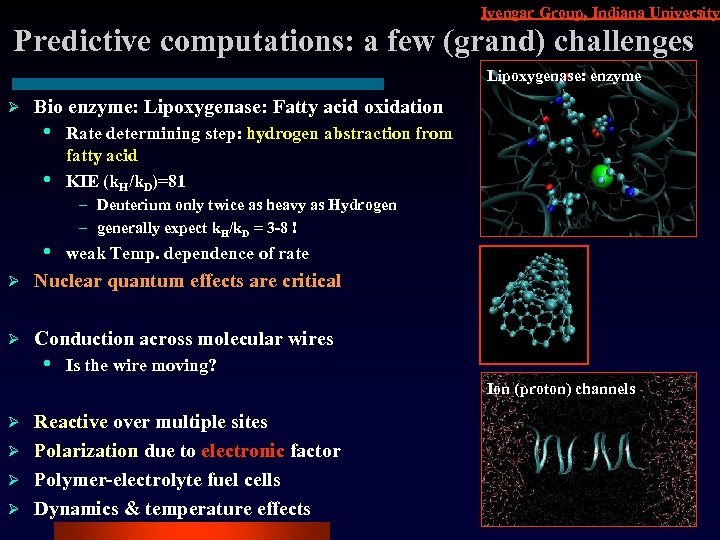 Iyengar Group, Indiana University

Predictive computations: a few (grand) challenges

➢ Bio enzyme: Lipoxygenase: Fatty acid oxidation
• Rate determining step: hydrogen abstraction from fatty acid
• KIE ($k_H/k_D$)=81
– Deuterium only twice as heavy as Hydrogen
– generally expect $k_H/k_D$ = 3-8 !
• weak Temp. dependence of rate
➢ Nuclear quantum effects are critical

➢ Conduction across molecular wires
• Is the wire moving?

➢ Reactive over multiple sites
➢ Polarization due to electronic factor
➢ Polymer-electrolyte fuel cells
➢ Dynamics & temperature effects

Lipoxygenase: enzyme

Ion (proton) channels